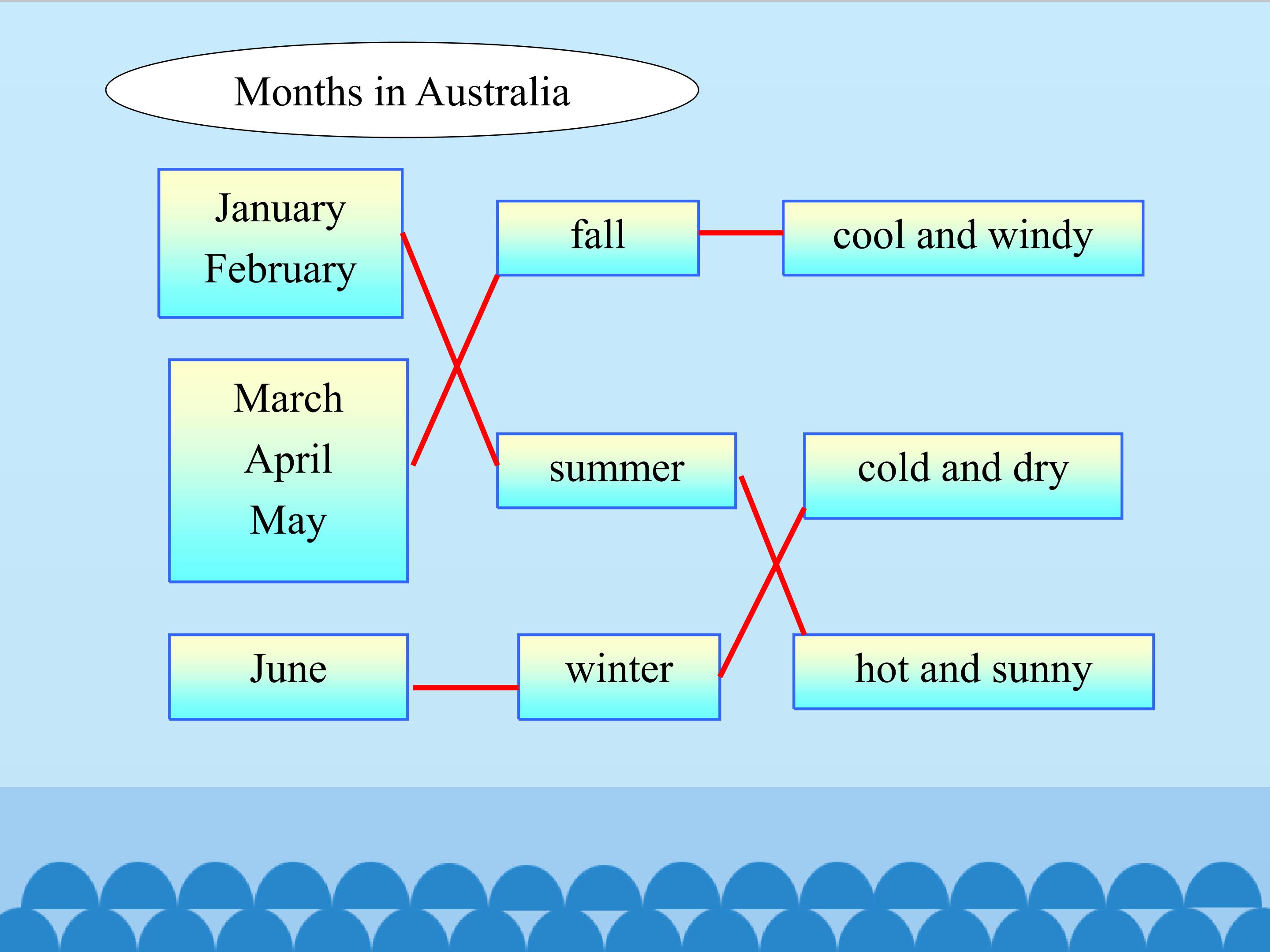 Months in Australia

January
February

March
April
May

June

fall

summer

winter

cool and windy

cold and dry

hot and sunny